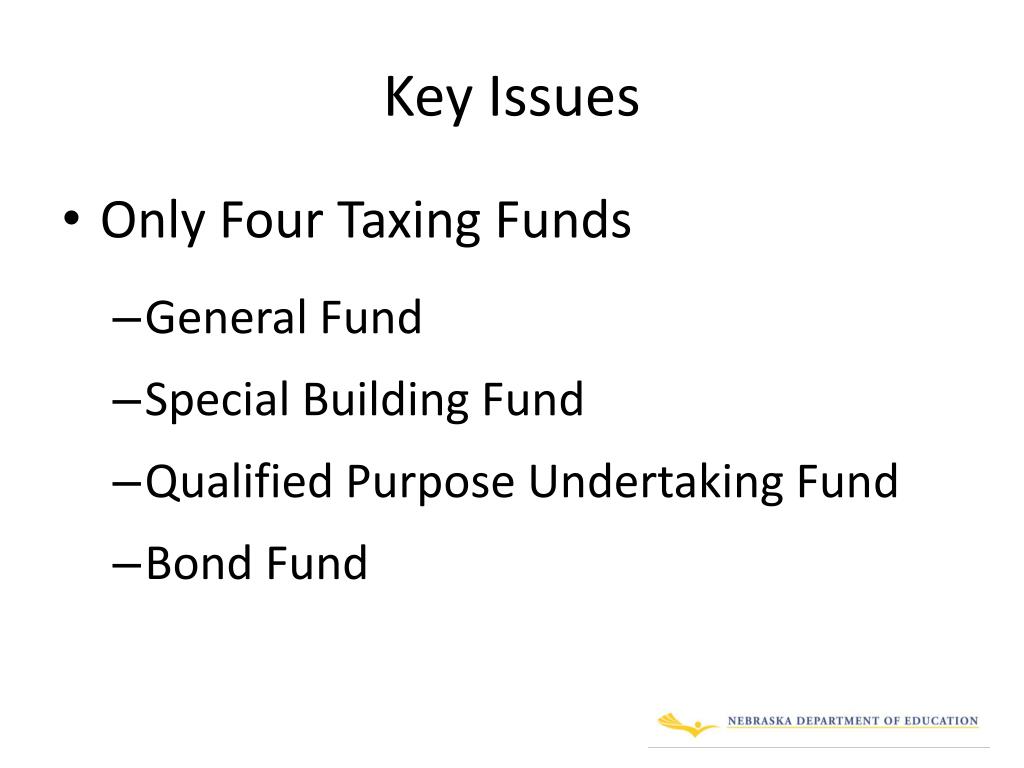 Key Issues

• Only Four Taxing Funds

– General Fund
– Special Building Fund
– Qualified Purpose Undertaking Fund
– Bond Fund

NEBRASKA DEPARTMENT OF EDUCATION